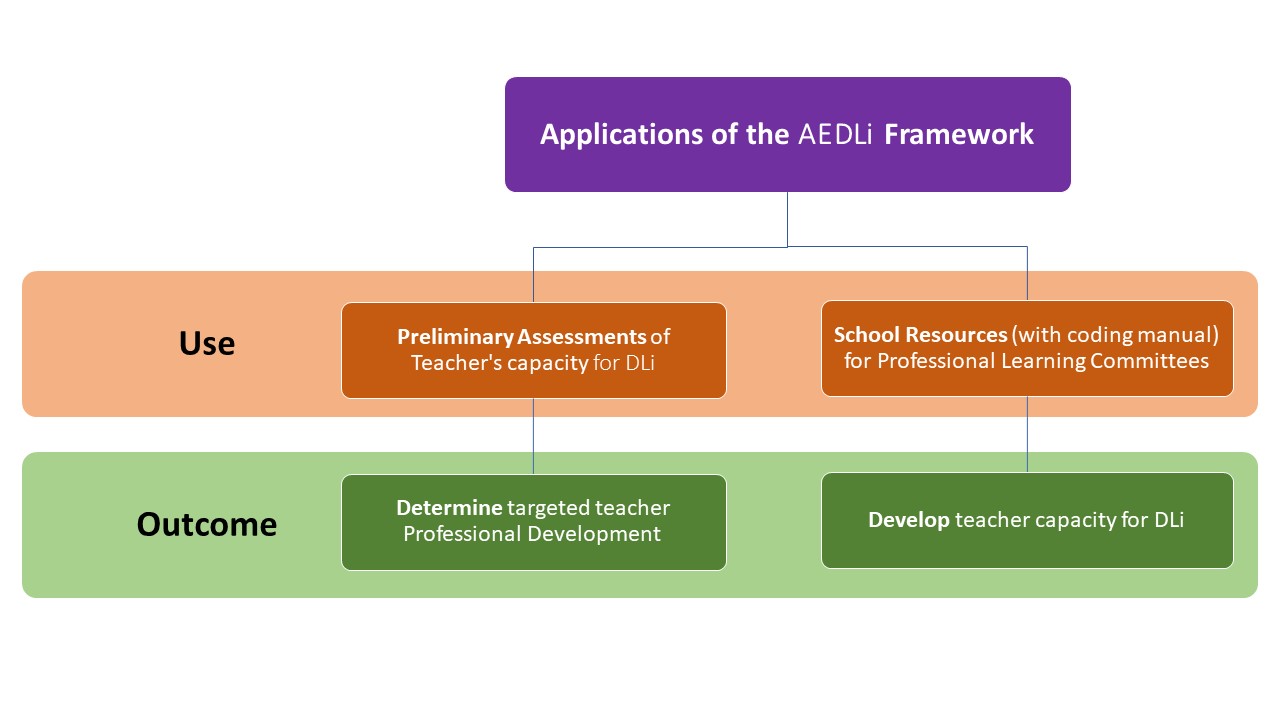 Applications of the AEDLi Framework

Use

Preliminary Assessments of Teacher's capacity for DLi

School Resources (with coding manual) for Professional Learning Committees

Outcome

Determine targeted teacher Professional Development

Develop teacher capacity for DLi